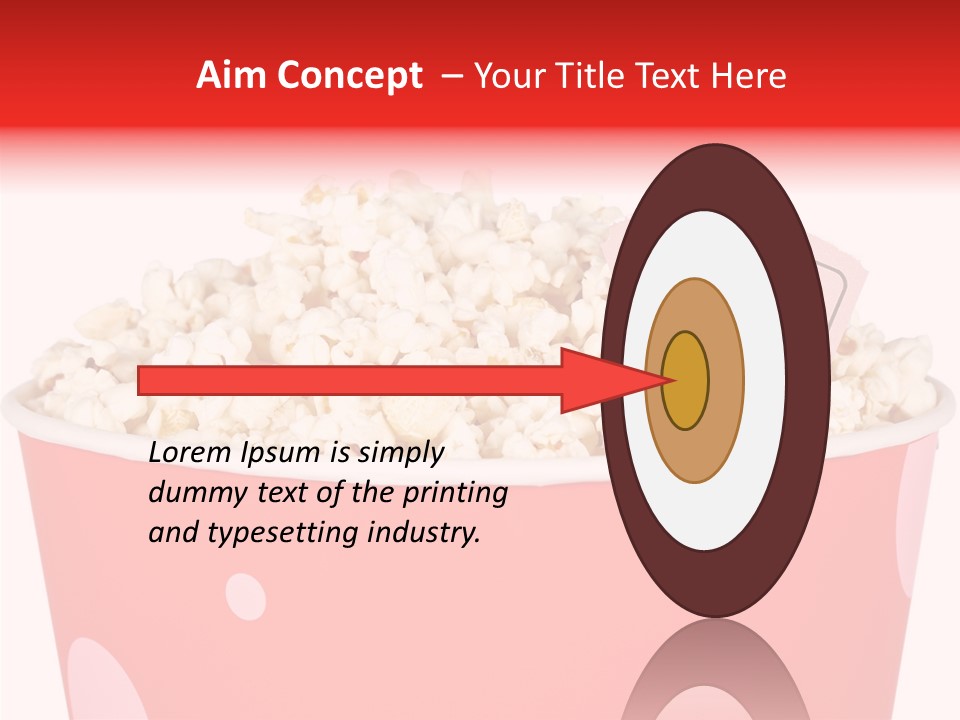 Aim Concept – Your Title Text Here

Lorem Ipsum is simply dummy text of the printing and typesetting industry.